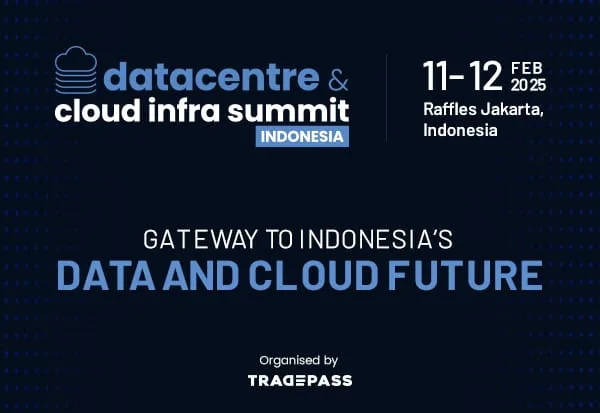 datacentre &
cloud infra summit
INDONESIA

11-12 FEB 2025
Raffles Jakarta, Indonesia

GATEWAY TO INDONESIA'S
DATA AND CLOUD FUTURE

Organised by
TRADEPASS